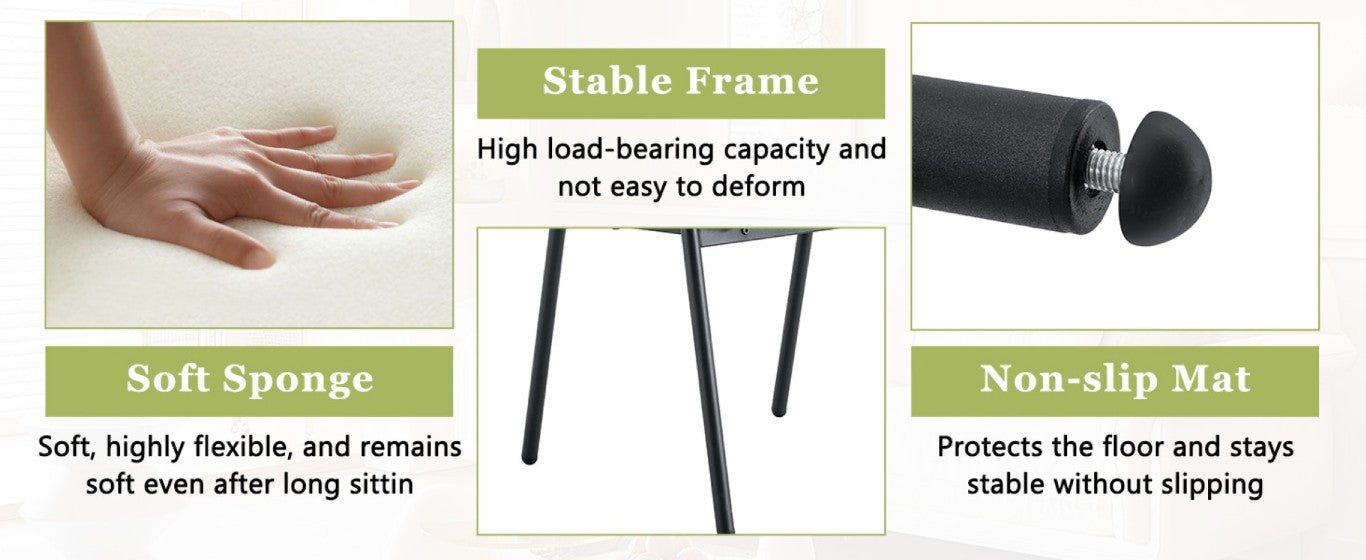 Soft Sponge

Soft, highly flexible, and remains soft even after long sittin

Stable Frame

High load-bearing capacity and not easy to deform

Non-slip Mat

Protects the floor and stays stable without slipping